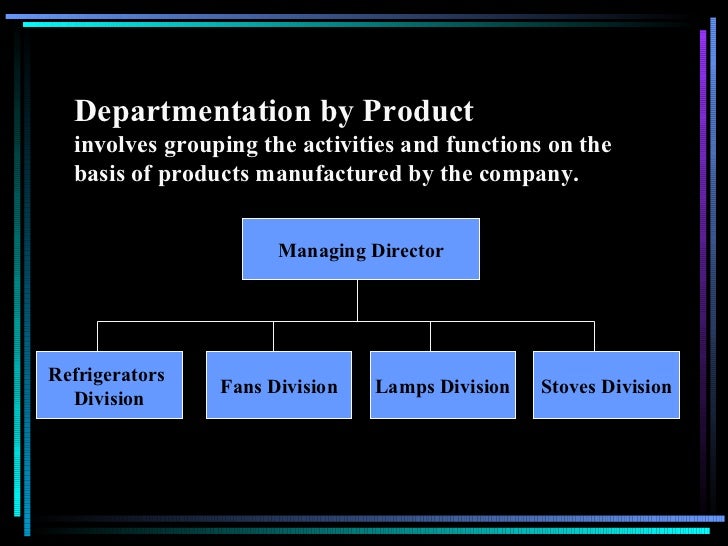 Departmentation by Product
involves grouping the activities and functions on the basis of products manufactured by the company.

Managing Director

Refrigerators Division

Fans Division

Lamps Division

Stoves Division